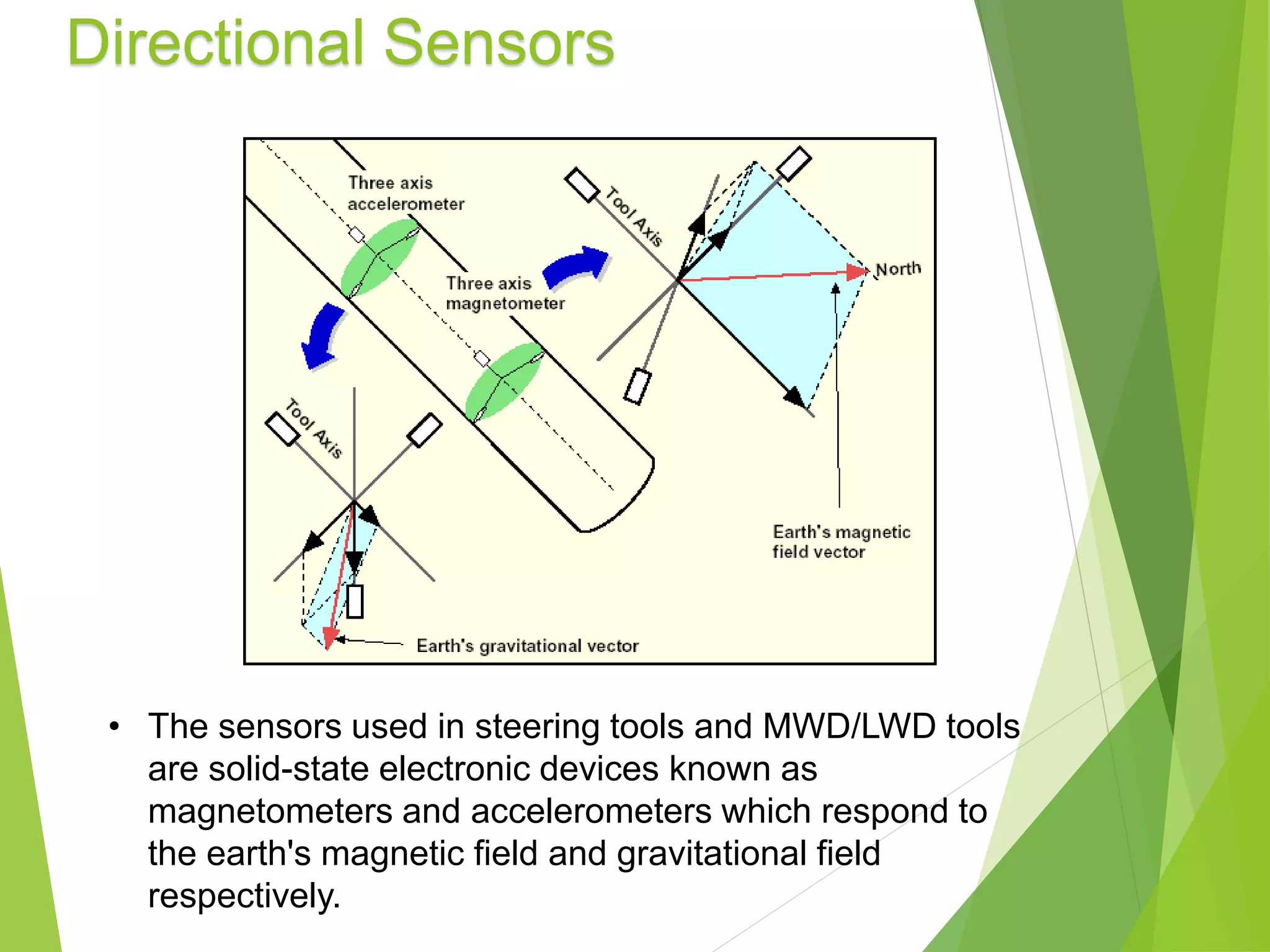 Directional Sensors

Three axis accelerometer

Three axis magnetometer

Tool Axis

North

Tool Axis

Earth's magnetic field vector

Earth's gravitational vector

• The sensors used in steering tools and MWD/LWD tools are solid-state electronic devices known as magnetometers and accelerometers which respond to the earth's magnetic field and gravitational field respectively.